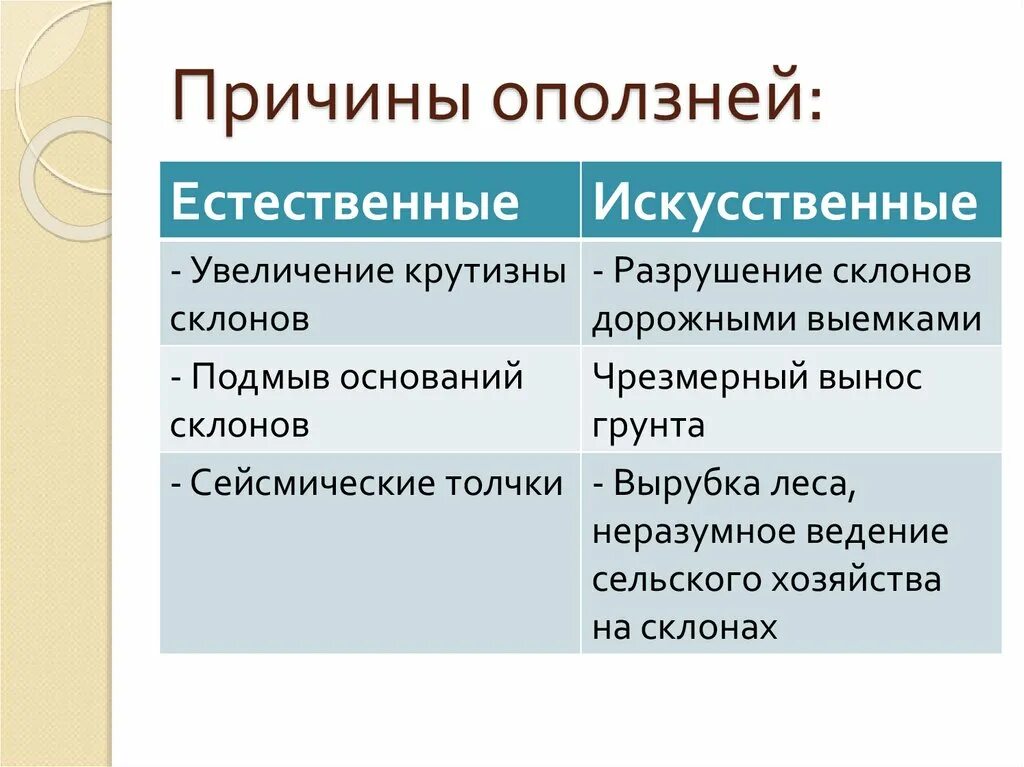 Причины оползней:

| Естественные | Искусственные |
|---|---|
| - Увеличение крутизны склонов | - Разрушение склонов дорожными выемками |
| - Подмыв оснований склонов | Чрезмерный вынос грунта |
| - Сейсмические толчки | - Вырубка леса, неразумное ведение сельского хозяйства на склонах |